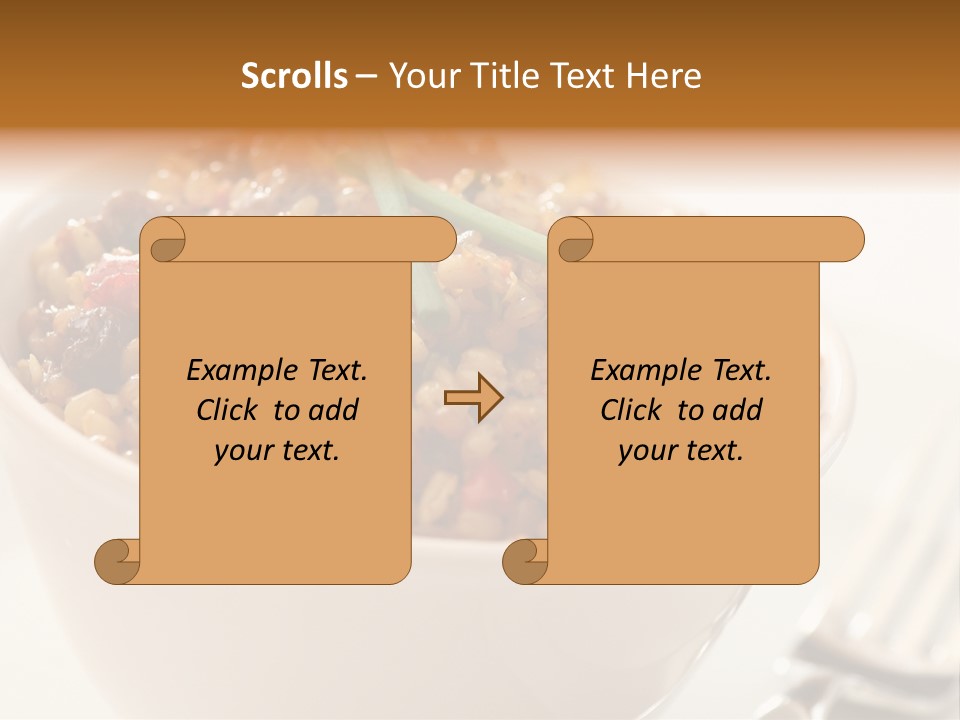 Scrolls – Your Title Text Here

Example Text.
Click to add
your text.

Example Text.
Click to add
your text.